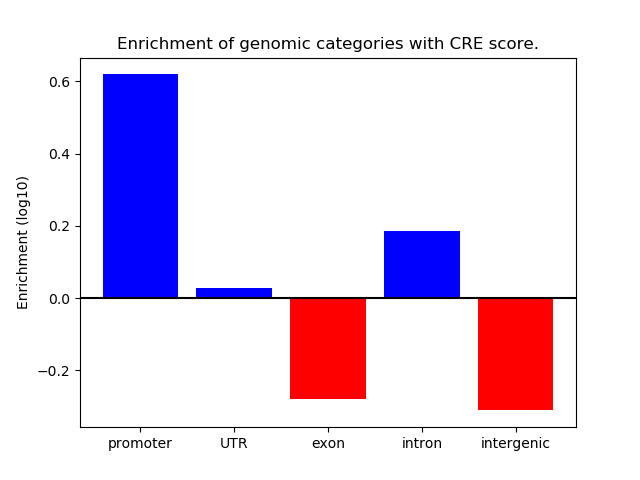 Enrichment of genomic categories with CRE score.

Enrichment (log10)

0.6
0.4
0.2
0.0
−0.2

promoter
UTR
exon
intron
intergenic